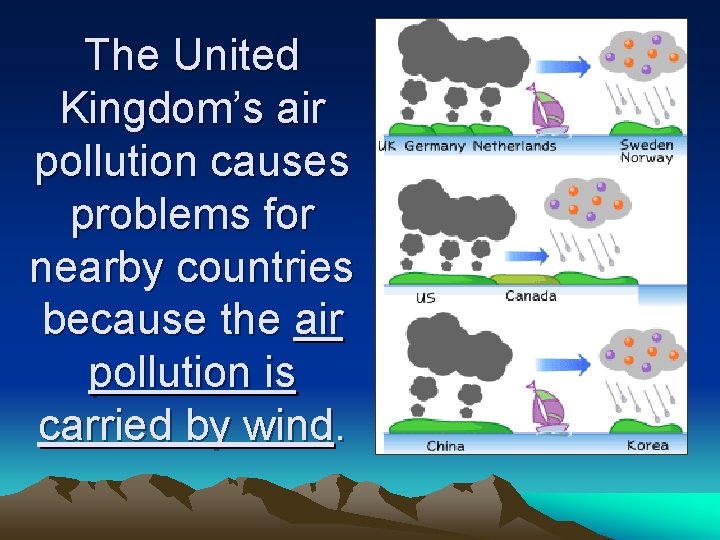 The United Kingdom's air pollution causes problems for nearby countries because the air pollution is carried by wind.

UK Germany Netherlands

Sweden Norway

US

Canada

China

Korea